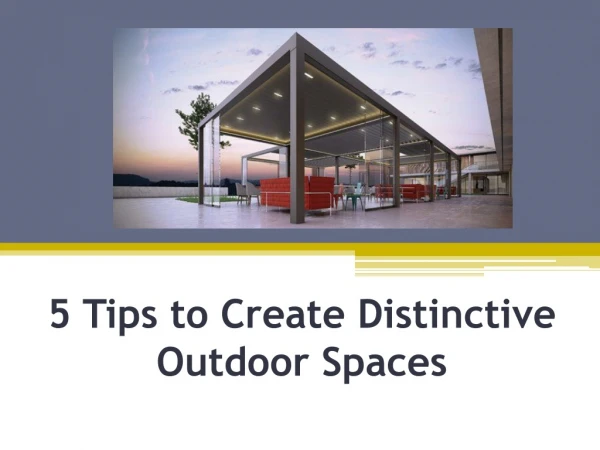 5 Tips to Create Distinctive Outdoor Spaces